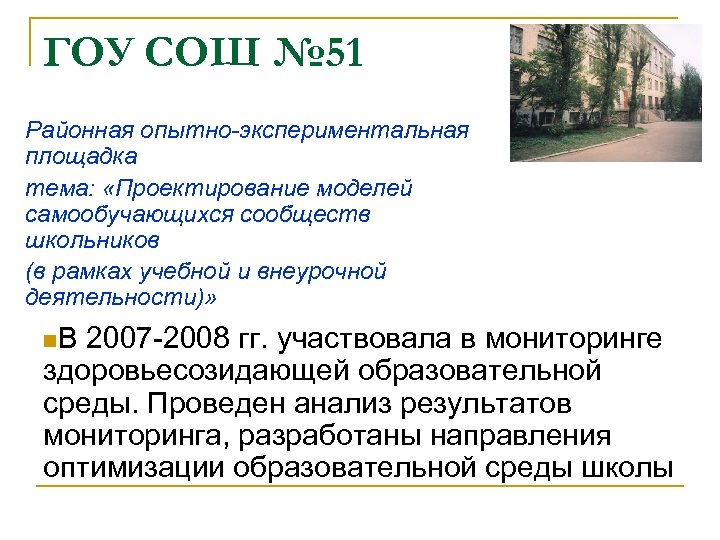 ГОУ СОШ №51

Районная опытно-экспериментальная площадка

тема: «Проектирование моделей самообучающихся сообществ школьников

(в рамках учебной и внеурочной деятельности)»

В 2007-2008 гг. участвовала в мониторинге здоровьесозидающей образовательной среды. Проведен анализ результатов мониторинга, разработаны направления оптимизации образовательной среды школы